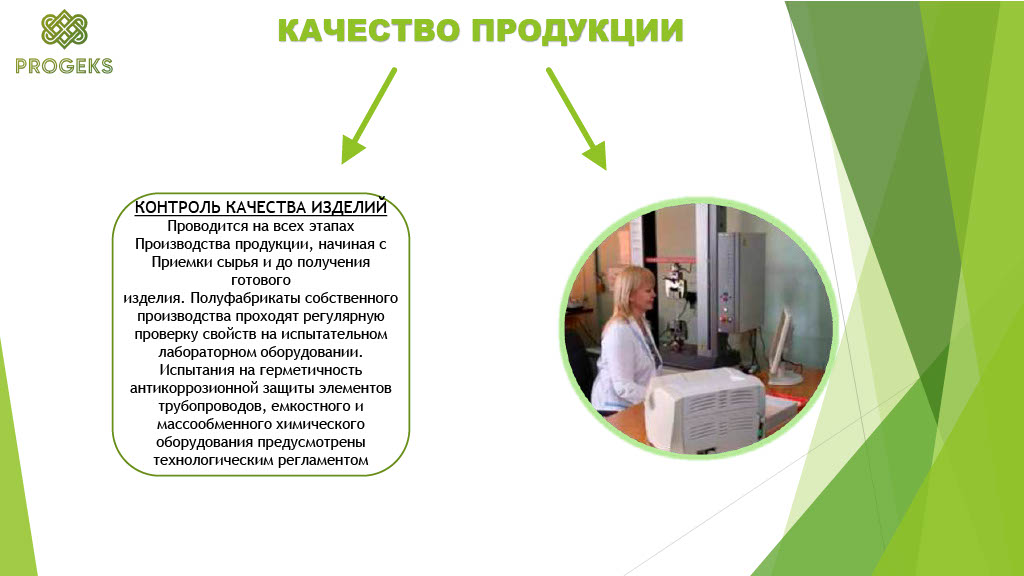 PROGEKS

КАЧЕСТВО ПРОДУКЦИИ

КОНТРОЛЬ КАЧЕСТВА ИЗДЕЛИЙ
Проводится на всех этапах Производства продукции, начиная с Приемки сырья и до получения готового изделия. Полуфабрикаты собственного производства проходят регулярную проверку свойств на испытательном лабораторном оборудовании. Испытания на герметичность антикоррозионной защиты элементов трубопроводов, емкостного и массообменного химического оборудования предусмотрены технологическим регламентом